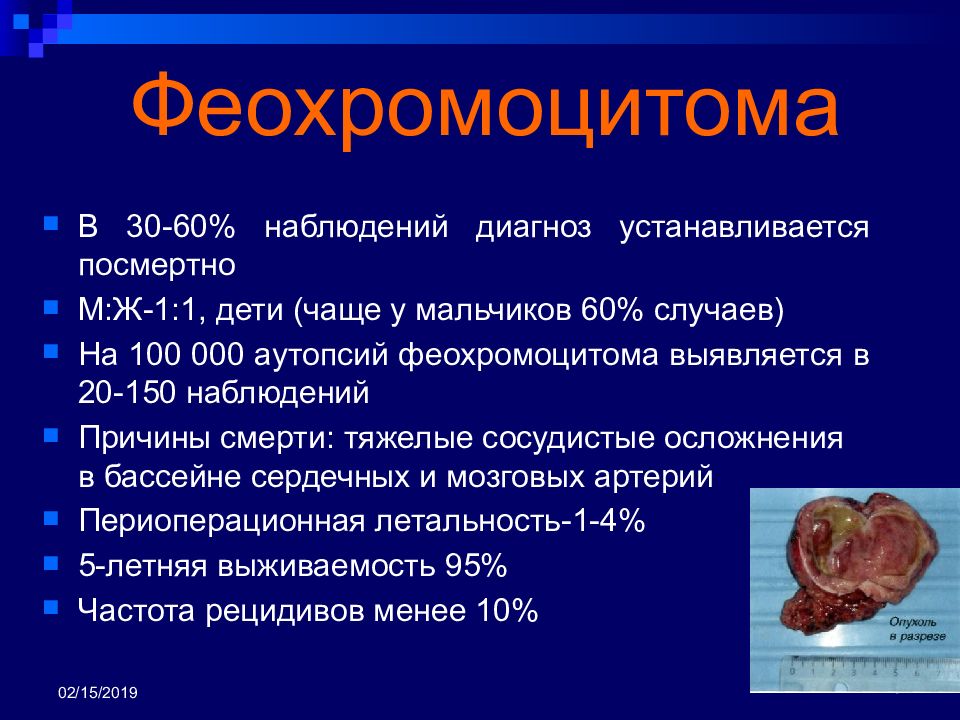 Феохромоцитома

В 30-60% наблюдений диагноз устанавливается посмертно

М:Ж-1:1, дети (чаще у мальчиков 60% случаев)

На 100 000 аутопсий феохромоцитома выявляется в 20-150 наблюдений

Причины смерти: тяжелые сосудистые осложнения в бассейне сердечных и мозговых артерий

Периоперационная летальность-1-4%

5-летняя выживаемость 95%

Частота рецидивов менее 10%

Опухоль в разрезе

02/15/2019